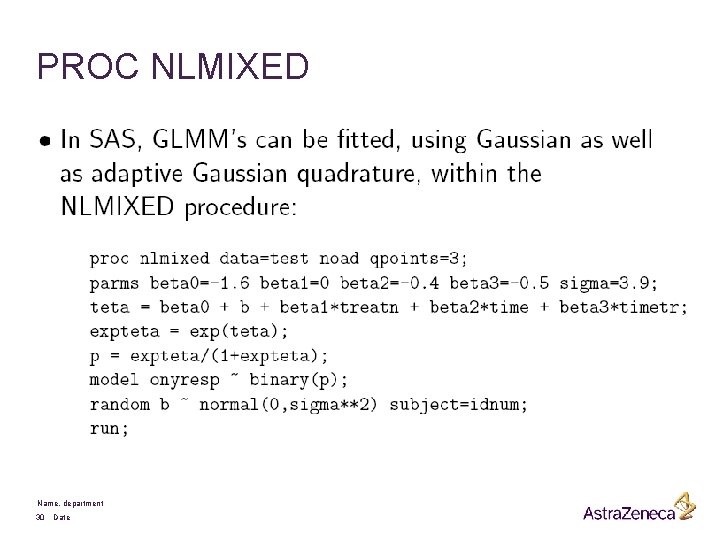 PROC NLMIXED

• In SAS, GLMM's can be fitted, using Gaussian as well as adaptive Gaussian quadrature, within the NLMIXED procedure:

proc nlmixed data=test noad qpoints=3;
parms beta0=-1.6 beta1=0 beta2=-0.4 beta3=-0.5 sigma=3.9;
teta = beta0 + b + beta1*treatn + beta2*time + beta3*timetr;
expteta = exp(teta);
p = expteta/(1+expteta);
model onyresp ~ binary(p);
random b ~ normal(0,sigma**2) subject=idnum;
run;

Name, department
30 Date

AstraZeneca